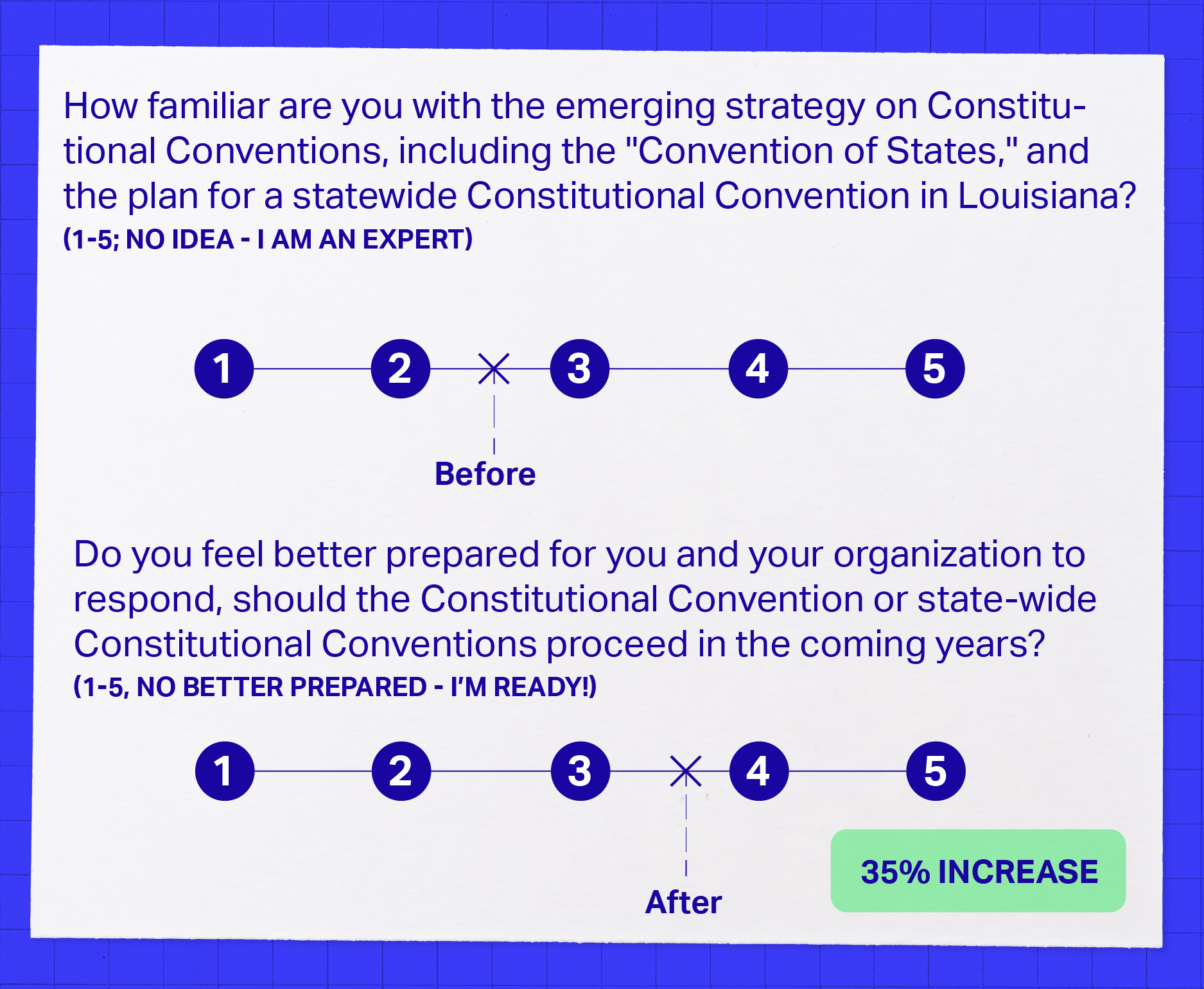 How familiar are you with the emerging strategy on Constitutional Conventions, including the "Convention of States," and the plan for a statewide Constitutional Convention in Louisiana?
(1-5; NO IDEA - I AM AN EXPERT)

1 2 3 4 5

Before

Do you feel better prepared for you and your organization to respond, should the Constitutional Convention or state-wide Constitutional Conventions proceed in the coming years?
(1-5, NO BETTER PREPARED - I'M READY!)

1 2 3 4 5

After

35% INCREASE